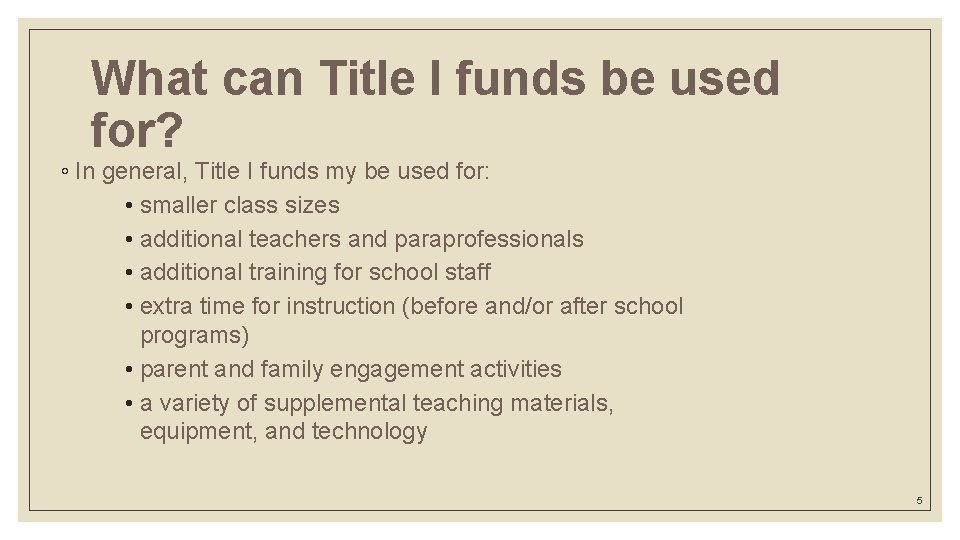 What can Title I funds be used for?

◦ In general, Title I funds my be used for:

• smaller class sizes
• additional teachers and paraprofessionals
• additional training for school staff
• extra time for instruction (before and/or after school programs)
• parent and family engagement activities
• a variety of supplemental teaching materials, equipment, and technology

5